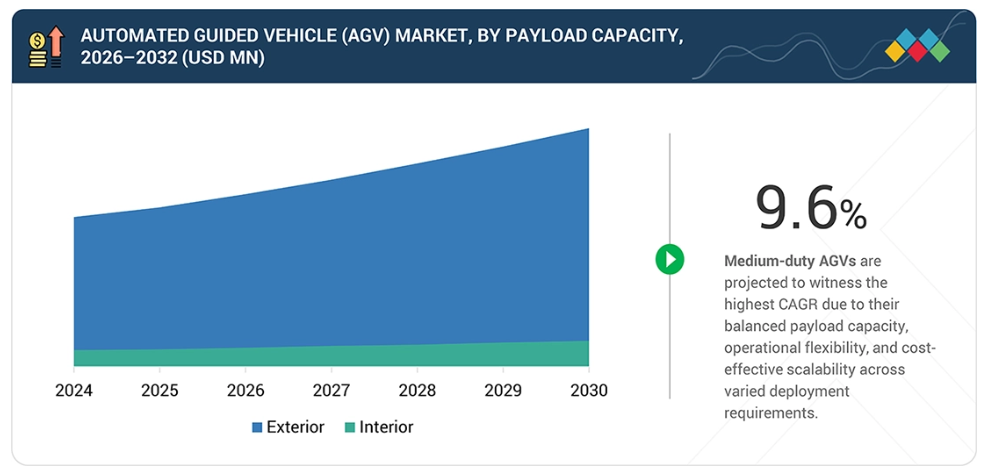 AUTOMATED GUIDED VEHICLE (AGV) MARKET, BY PAYLOAD CAPACITY, 2026–2032 (USD MN)

2024 2025 2026 2027 2028 2029 2030

Exterior Interior

9.6%

Medium-duty AGVs are projected to witness the highest CAGR due to their balanced payload capacity, operational flexibility, and cost-effective scalability across varied deployment requirements.